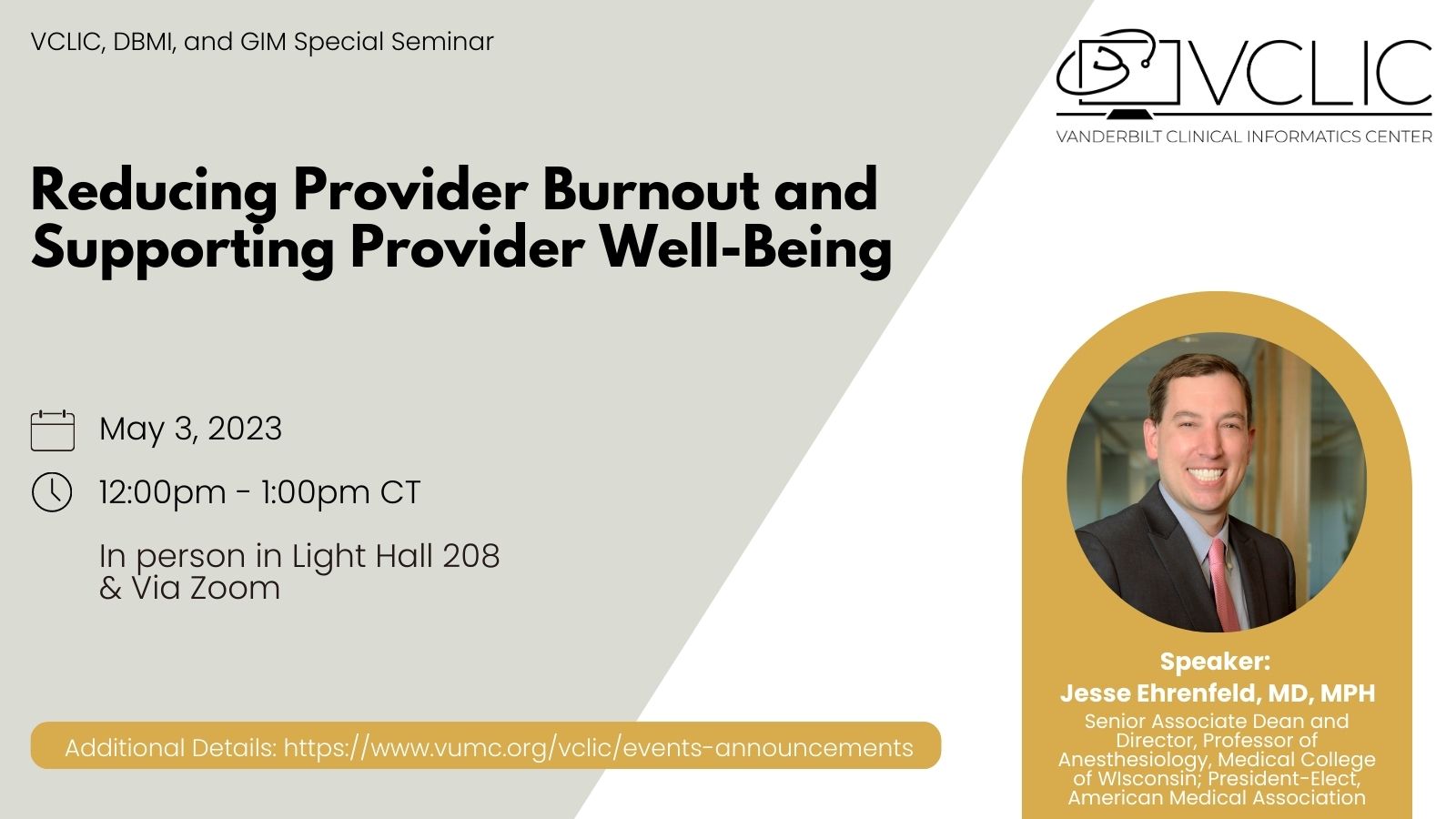 VCLIC, DBMI, and GIM Special Seminar

VCLIC
VANDERBILT CLINICAL INFORMATICS CENTER

Reducing Provider Burnout and Supporting Provider Well-Being

May 3, 2023

12:00pm - 1:00pm CT

In person in Light Hall 208
& Via Zoom

Additional Details: https://www.vumc.org/vclic/events-announcements

Speaker:
Jesse Ehrenfeld, MD, MPH
Senior Associate Dean and Director, Professor of Anesthesiology, Medical College of WIsconsin; President-Elect, American Medical Association